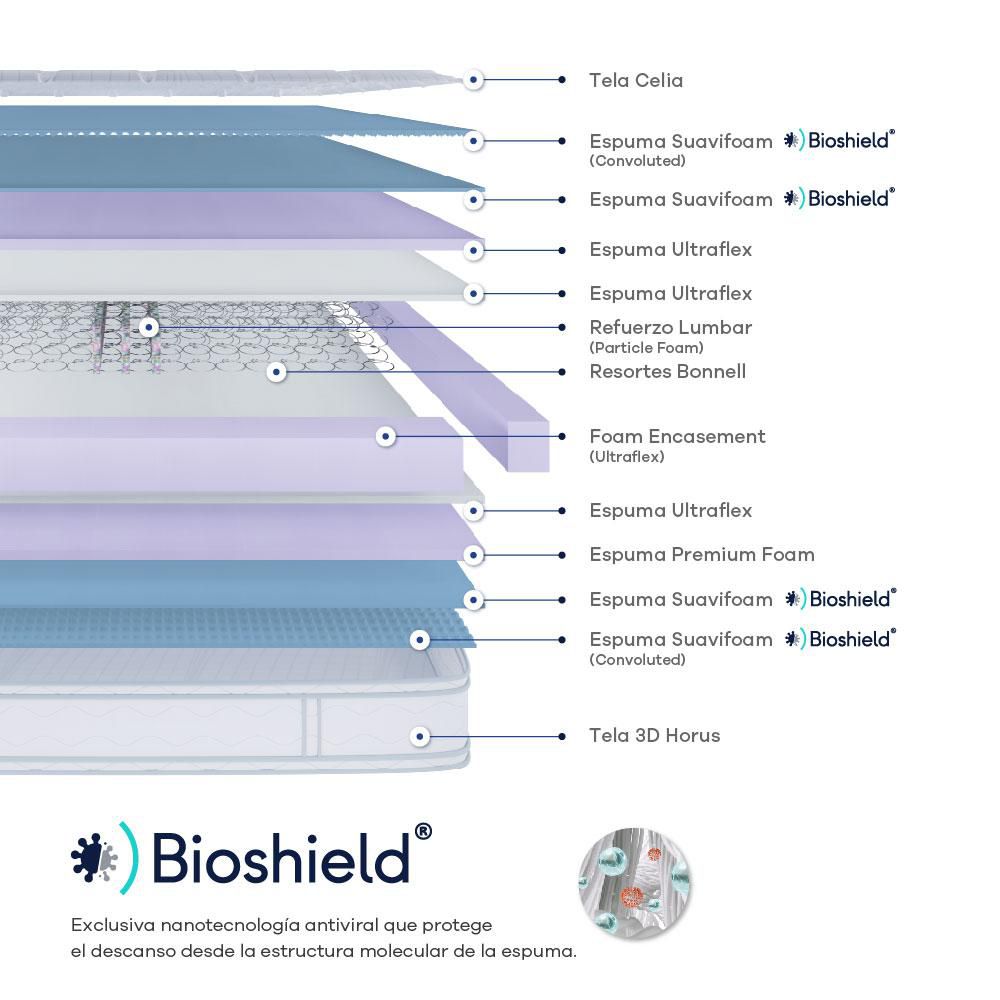 Tela Celia

Espuma Suavifoam Bioshield®
(Convoluted)

Espuma Suavifoam Bioshield®

Espuma Ultraflex

Espuma Ultraflex

Refuerzo Lumbar
(Particle Foam)

Resortes Bonnell

Foam Encasement
(Ultraflex)

Espuma Ultraflex

Espuma Premium Foam

Espuma Suavifoam Bioshield®

Espuma Suavifoam Bioshield®
(Convoluted)

Tela 3D Horus

Bioshield®

Exclusiva nanotecnología antiviral que protege el descanso desde la estructura molecular de la espuma.